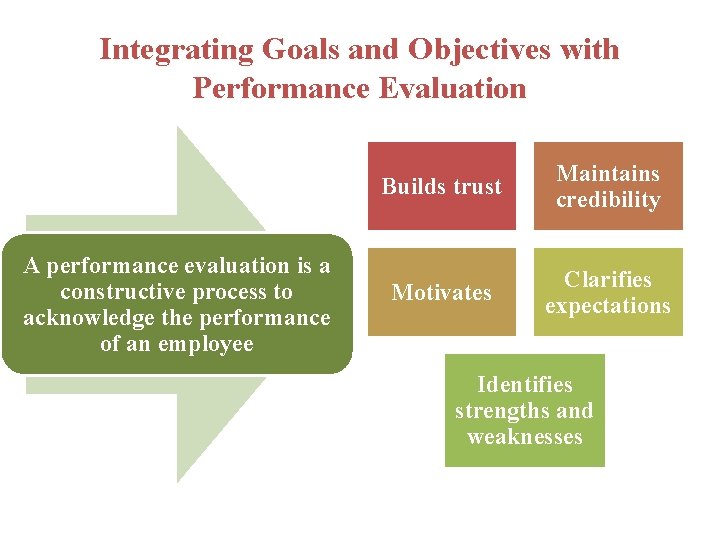 Integrating Goals and Objectives with Performance Evaluation

A performance evaluation is a constructive process to acknowledge the performance of an employee

Builds trust

Maintains credibility

Motivates

Clarifies expectations

Identifies strengths and weaknesses